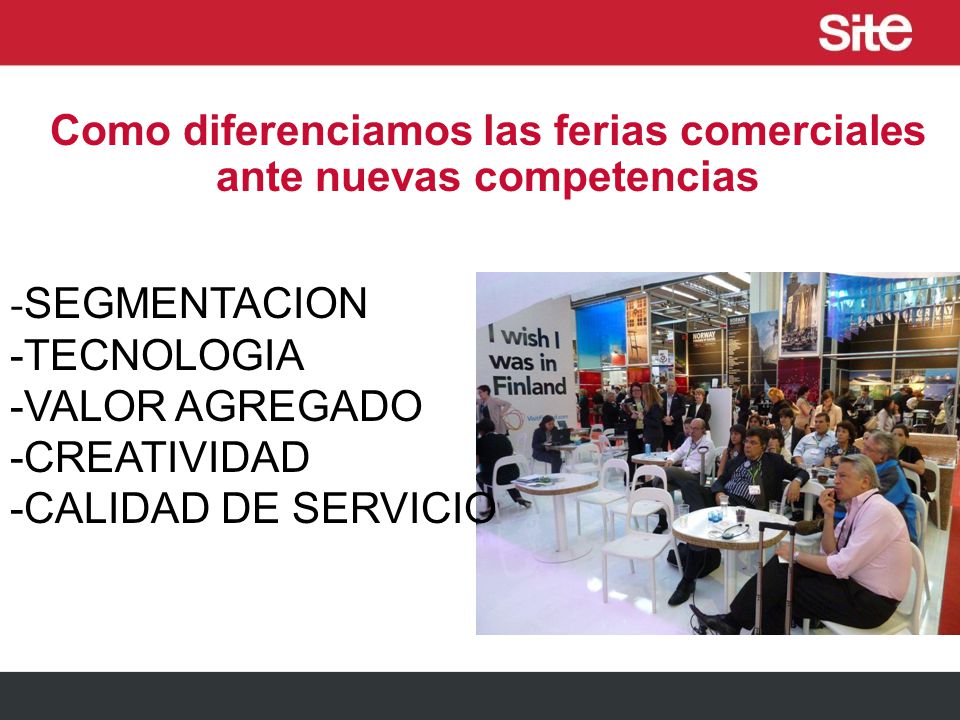 site

Como diferenciamos las ferias comerciales ante nuevas competencias

-SEGMENTACION
-TECNOLOGIA
-VALOR AGREGADO
-CREATIVIDAD
-CALIDAD DE SERVICIO

I wish I was in Finland

NORWAY